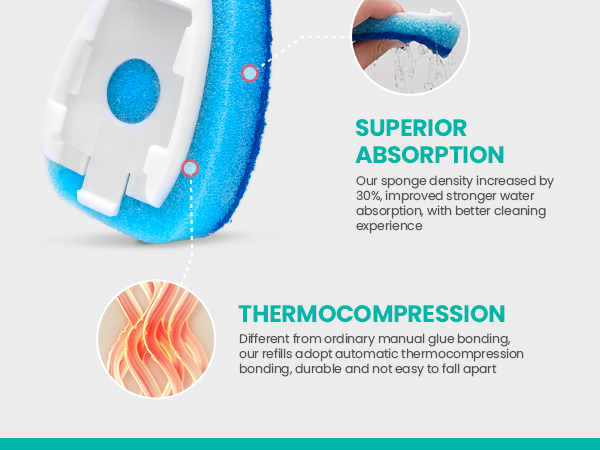 SUPERIOR
ABSORPTION

Our sponge density increased by 30%, improved stronger water absorption, with better cleaning experience

THERMOCOMPRESSION

Different from ordinary manual glue bonding, our refills adopt automatic thermocompression bonding, durable and not easy to fall apart